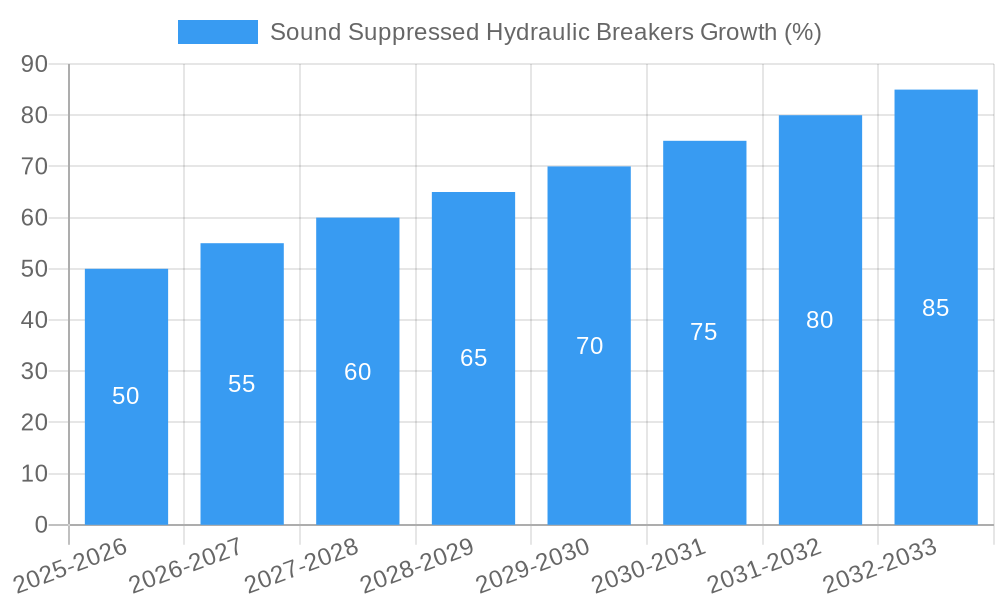 Sound Suppressed Hydraulic Breakers Growth (%)

90
80
70
60
50
40
30
20
10
0

50
55
60
65
70
75
80
85

2025-2026
2026-2027
2027-2028
2028-2029
2029-2030
2030-2031
2031-2032
2032-2033